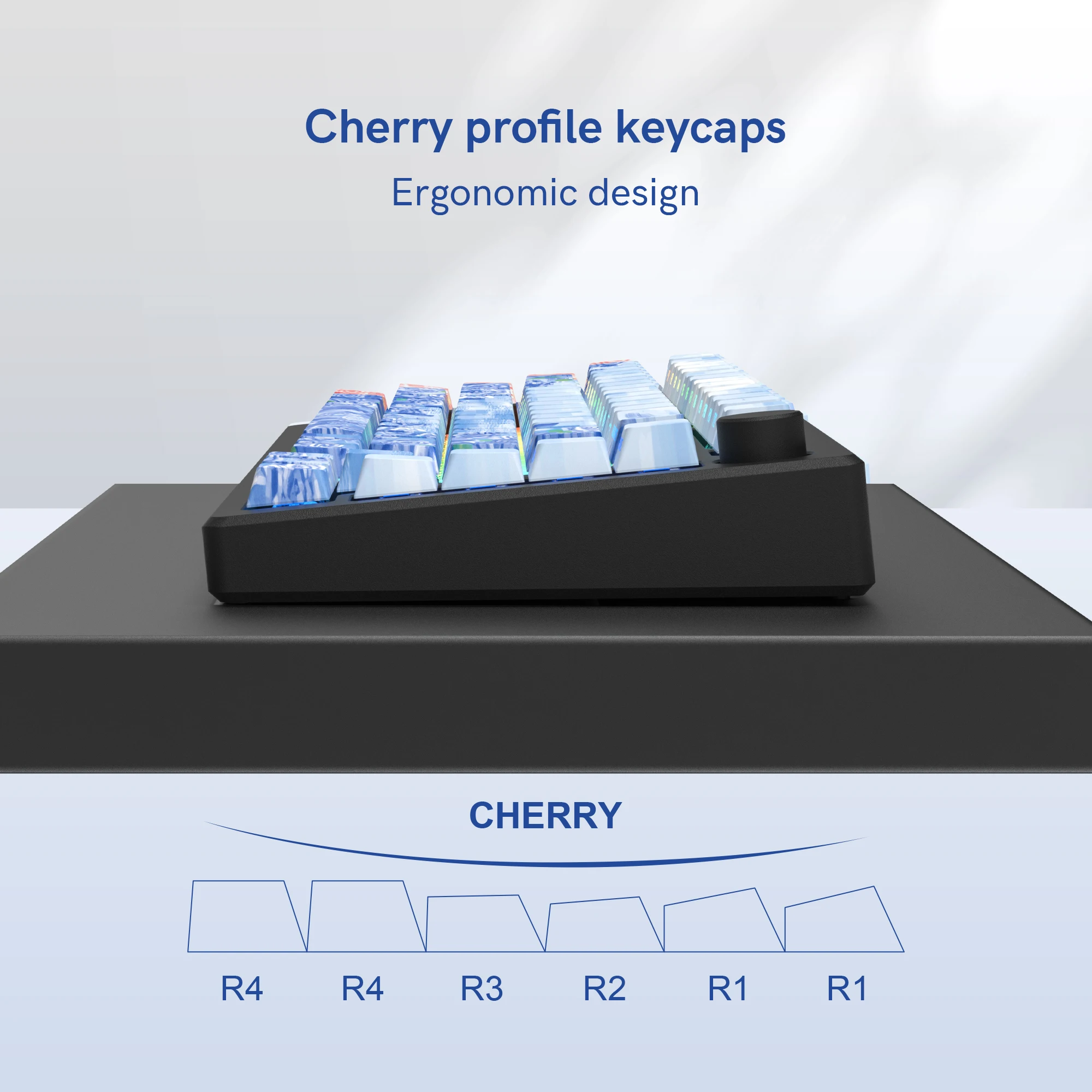 Cherry profile keycaps
Ergonomic design

CHERRY

R4 R4 R3 R2 R1 R1